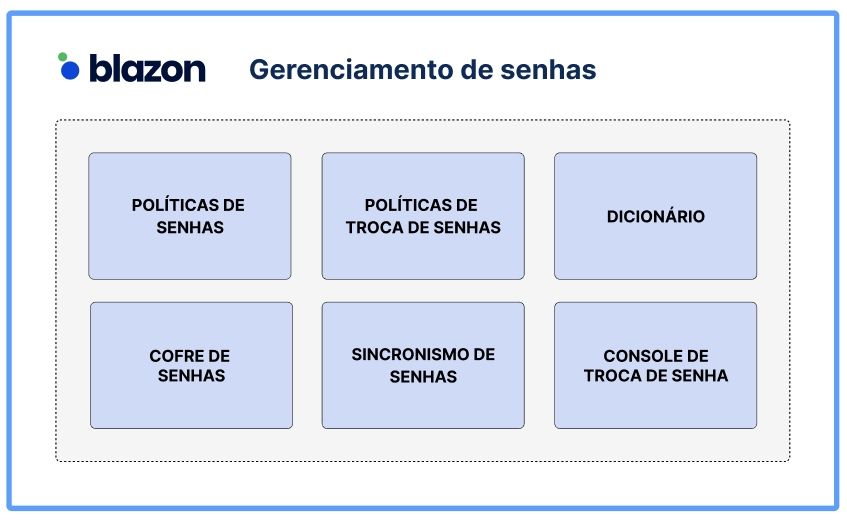 blazon Gerenciamento de senhas

POLÍTICAS DE SENHAS

POLÍTICAS DE TROCA DE SENHAS

DICIONÁRIO

COFRE DE SENHAS

SINCRONISMO DE SENHAS

CONSOLE DE TROCA DE SENHA